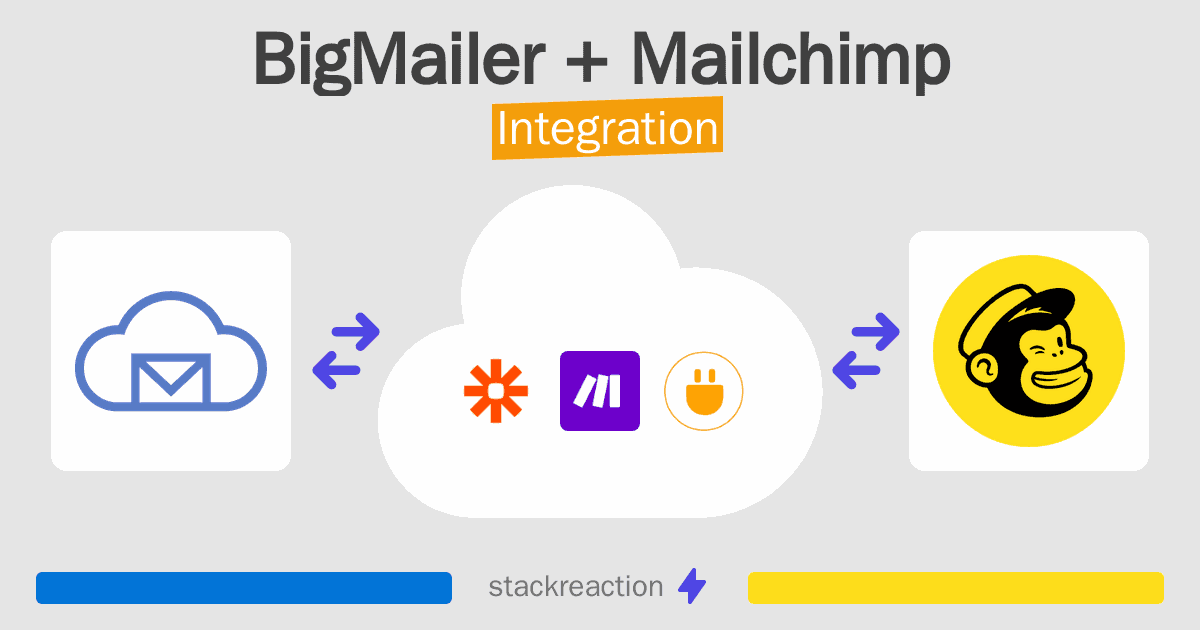 BigMailer + Mailchimp
Integration

stackreaction